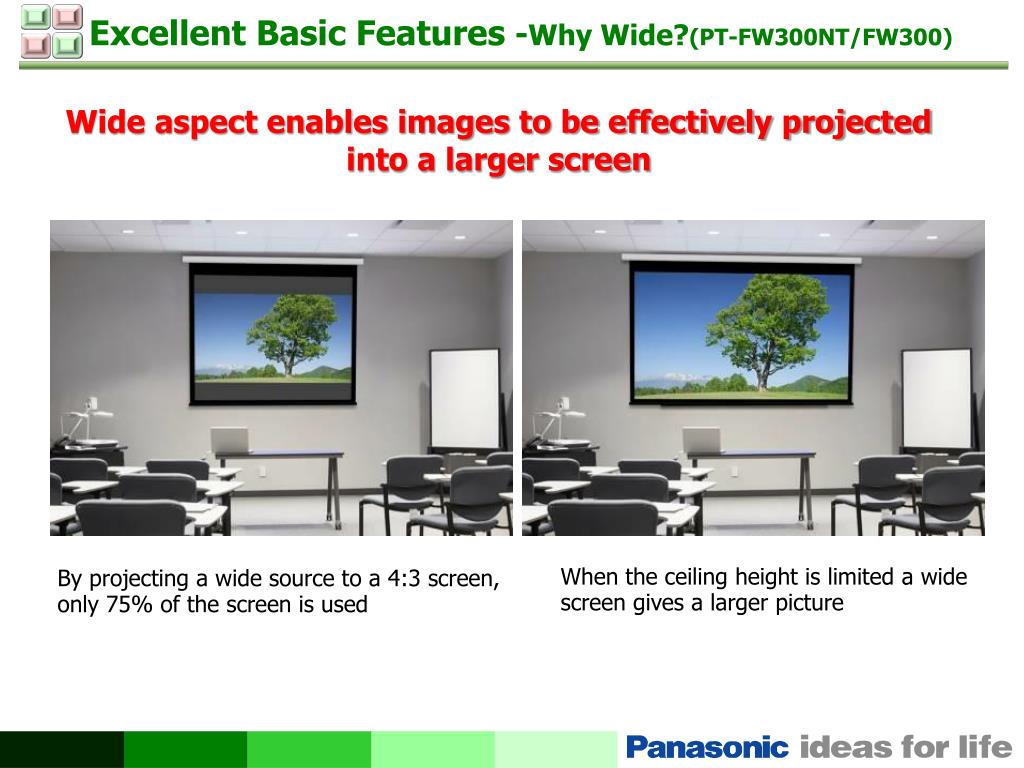 Excellent Basic Features -Why Wide?(PT-FW300NT/FW300)

Wide aspect enables images to be effectively projected into a larger screen

By projecting a wide source to a 4:3 screen, only 75% of the screen is used

When the ceiling height is limited a wide screen gives a larger picture

Panasonic ideas for life